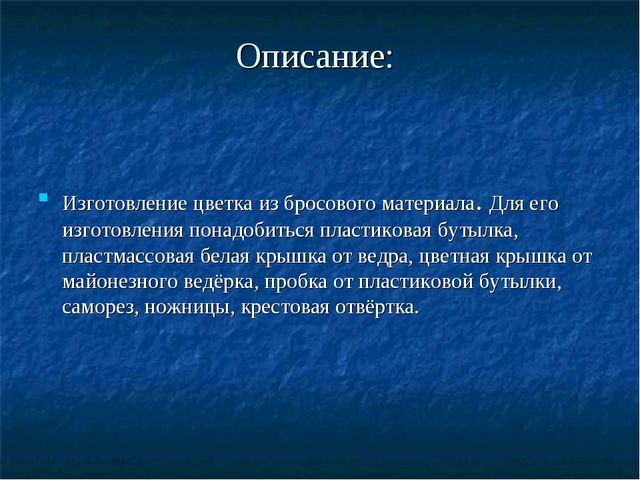 Описание:

Изготовление цветка из бросового материала. Для его изготовления понадобиться пластиковая бутылка, пластмассовая белая крышка от ведра, цветная крышка от майонезного ведёрка, пробка от пластиковой бутылки, саморез, ножницы, крестовая отвёртка.